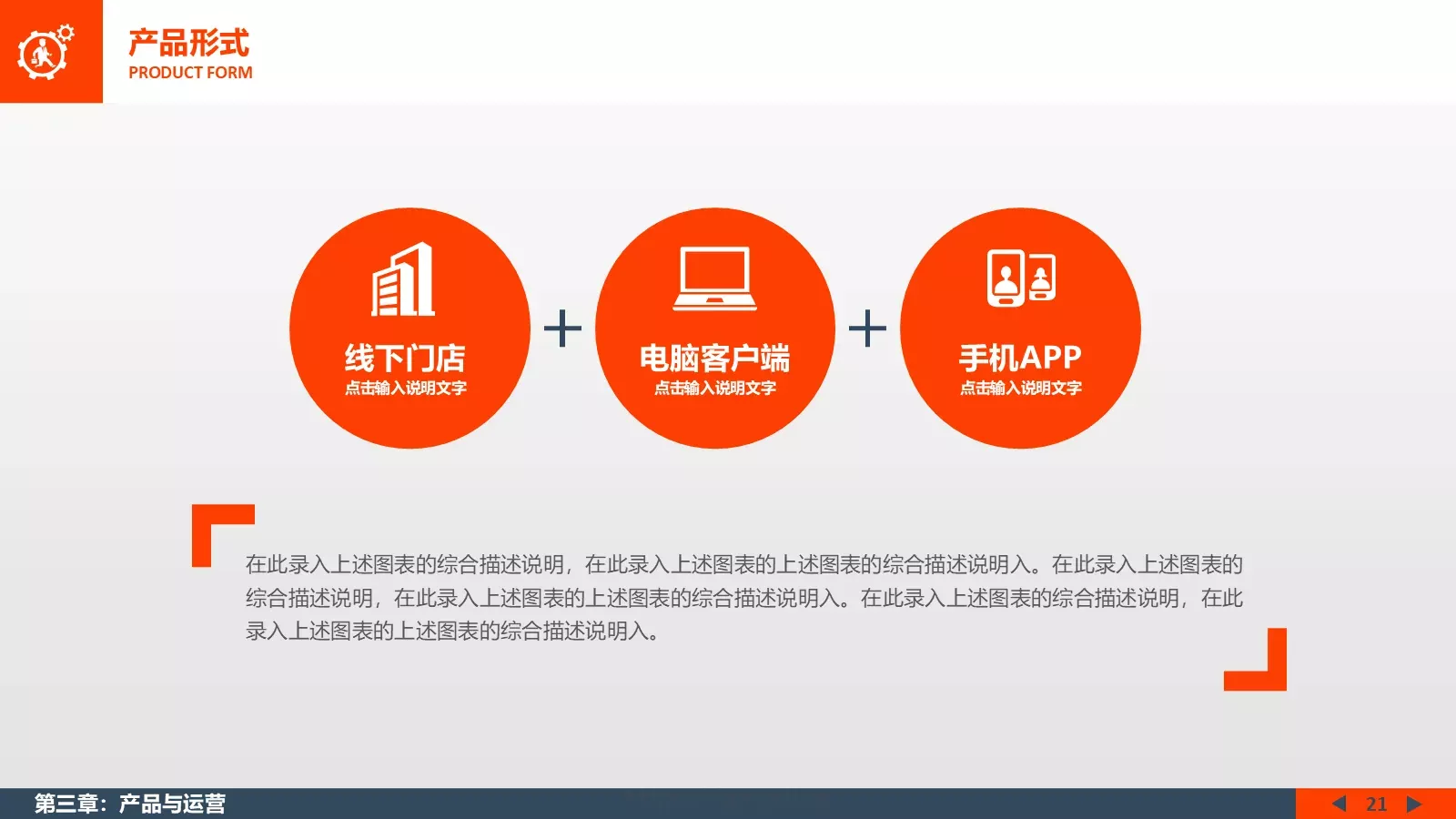 产品形式
PRODUCT FORM

线下门店
点击输入说明文字

+

电脑客户端
点击输入说明文字

+

手机APP
点击输入说明文字

在此录入上述图表的综合描述说明，在此录入上述图表的上述图表的综合描述说明入。在此录入上述图表的综合描述说明，在此录入上述图表的上述图表的综合描述说明入。在此录入上述图表的综合描述说明，在此录入上述图表的上述图表的综合描述说明入。

第三章：产品与运营

21